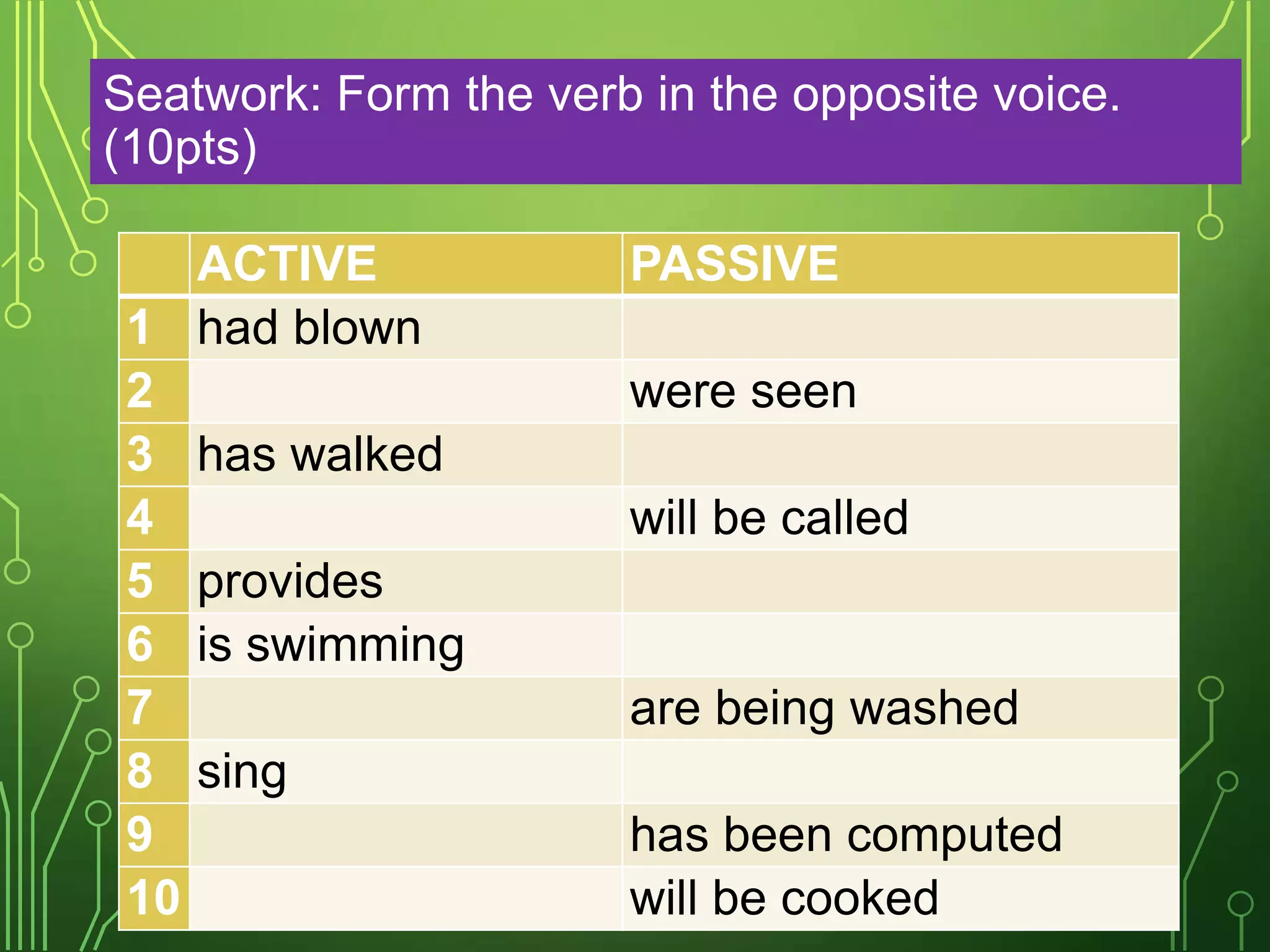 Seatwork: Form the verb in the opposite voice. (10pts)

| | ACTIVE | PASSIVE |
|---|---|---|
| 1 | had blown | |
| 2 | | were seen |
| 3 | has walked | |
| 4 | | will be called |
| 5 | provides | |
| 6 | is swimming | |
| 7 | | are being washed |
| 8 | sing | |
| 9 | | has been computed |
| 10 | | will be cooked |